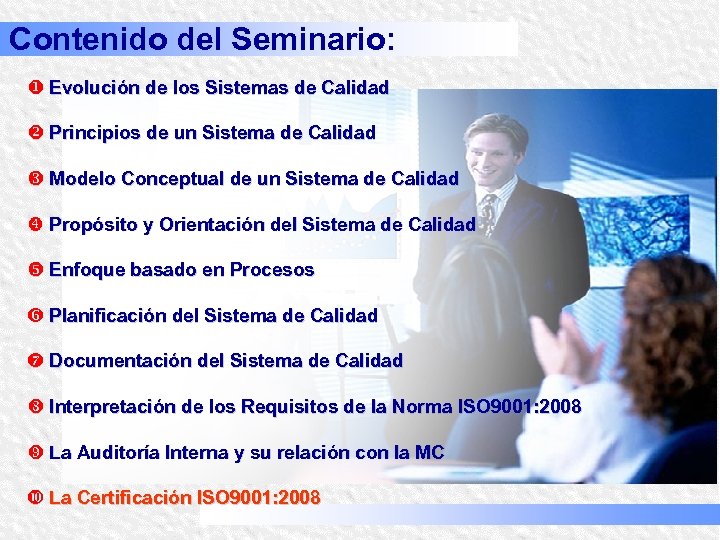 Contenido del Seminario:

❶ Evolución de los Sistemas de Calidad

❷ Principios de un Sistema de Calidad

❸ Modelo Conceptual de un Sistema de Calidad

❹ Propósito y Orientación del Sistema de Calidad

❺ Enfoque basado en Procesos

❻ Planificación del Sistema de Calidad

❼ Documentación del Sistema de Calidad

❽ Interpretación de los Requisitos de la Norma ISO9001:2008

❾ La Auditoría Interna y su relación con la MC

❿ La Certificación ISO9001:2008